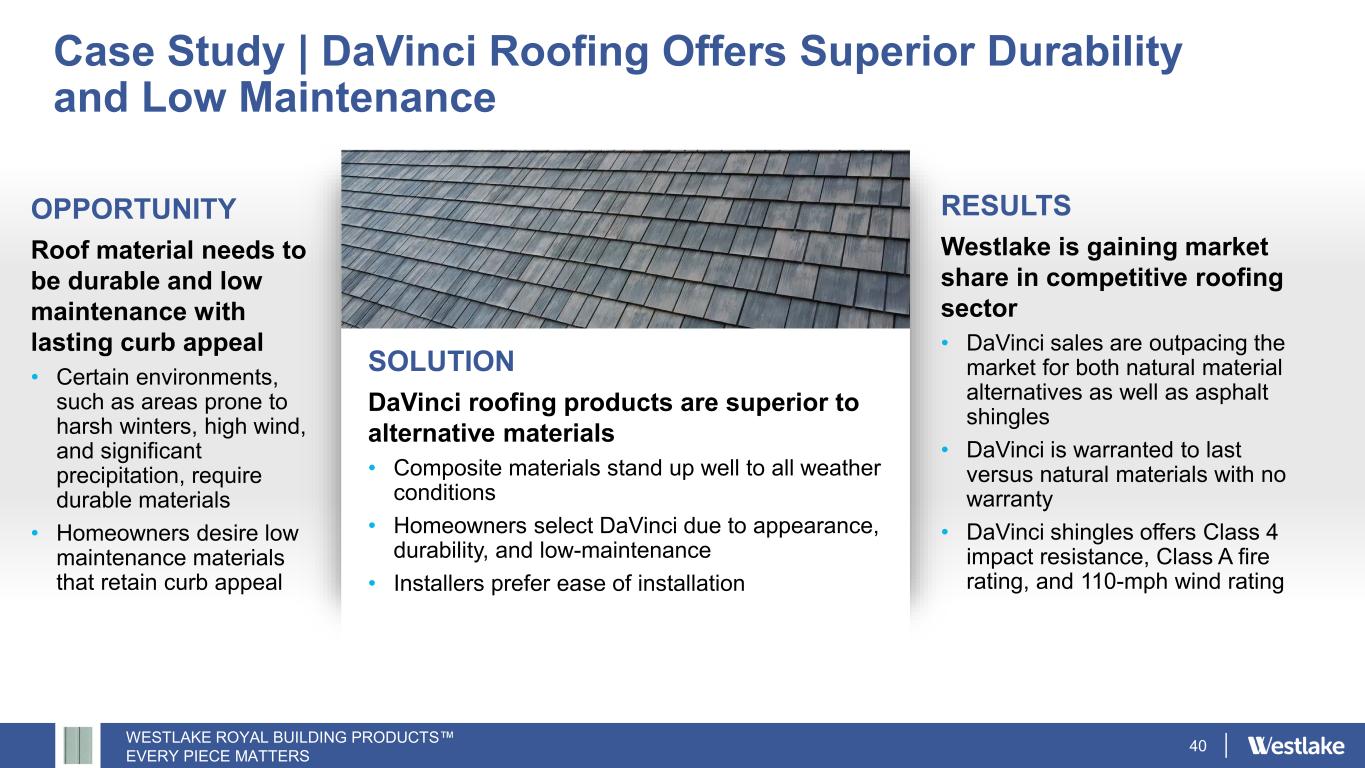 Case Study | DaVinci Roofing Offers Superior Durability and Low Maintenance

OPPORTUNITY

Roof material needs to be durable and low maintenance with lasting curb appeal

• Certain environments, such as areas prone to harsh winters, high wind, and significant precipitation, require durable materials
• Homeowners desire low maintenance materials that retain curb appeal

SOLUTION

DaVinci roofing products are superior to alternative materials

• Composite materials stand up well to all weather conditions
• Homeowners select DaVinci due to appearance, durability, and low-maintenance
• Installers prefer ease of installation

RESULTS

Westlake is gaining market share in competitive roofing sector

• DaVinci sales are outpacing the market for both natural material alternatives as well as asphalt shingles
• DaVinci is warranted to last versus natural materials with no warranty
• DaVinci shingles offers Class 4 impact resistance, Class A fire rating, and 110-mph wind rating

WESTLAKE ROYAL BUILDING PRODUCTS™
EVERY PIECE MATTERS

40

Westlake